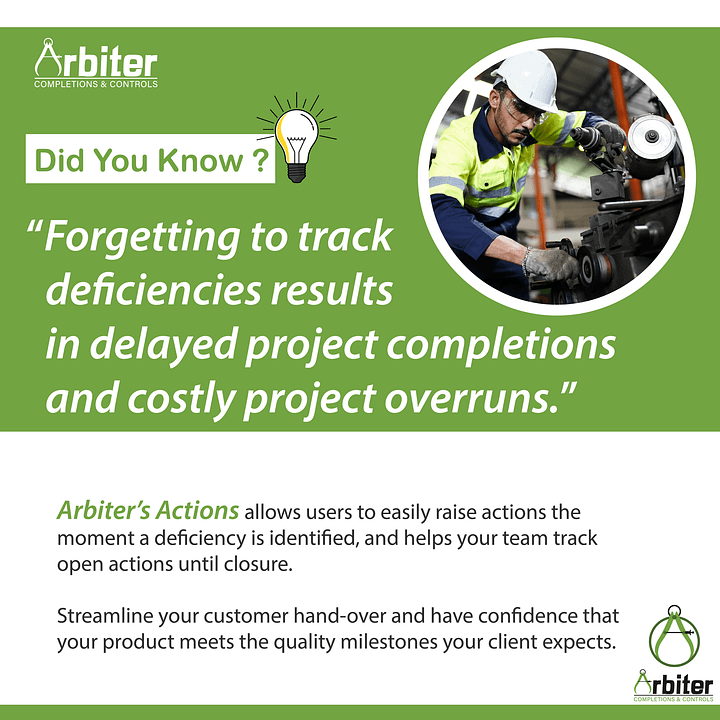 Arbiter
COMPLETIONS & CONTROLS

Did You Know ?

“Forgetting to track deficiencies results in delayed project completions and costly project overruns.”

Arbiter’s Actions allows users to easily raise actions the moment a deficiency is identified, and helps your team track open actions until closure.

Streamline your customer hand-over and have confidence that your product meets the quality milestones your client expects.

Arbiter
COMPLETIONS & CONTROLS